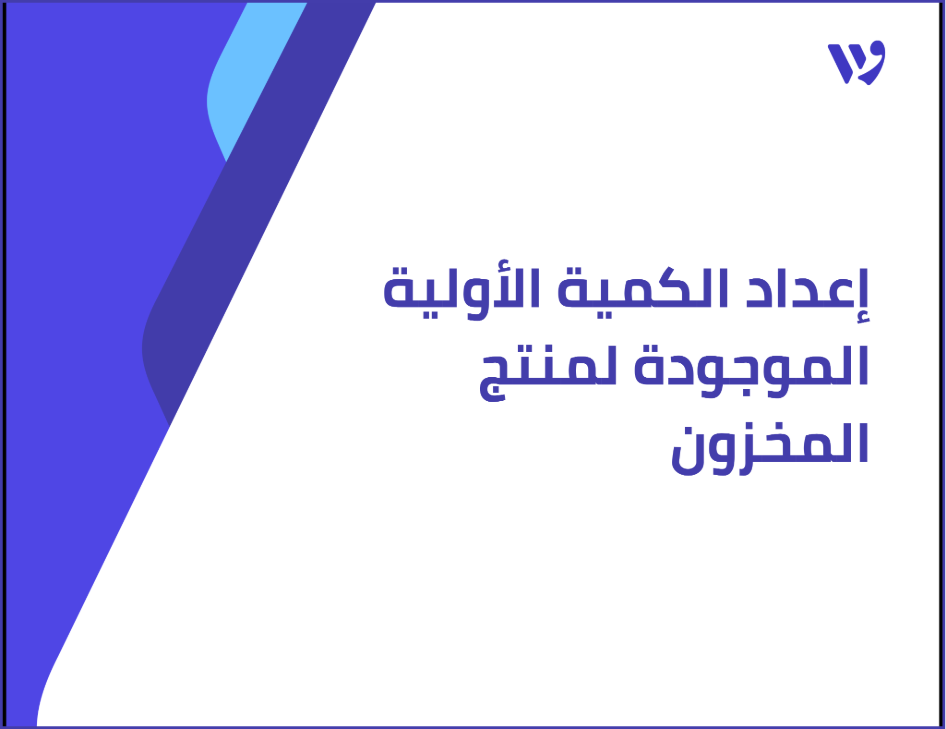 إعداد الكمية الأولية الموجودة لمنتج المخزون